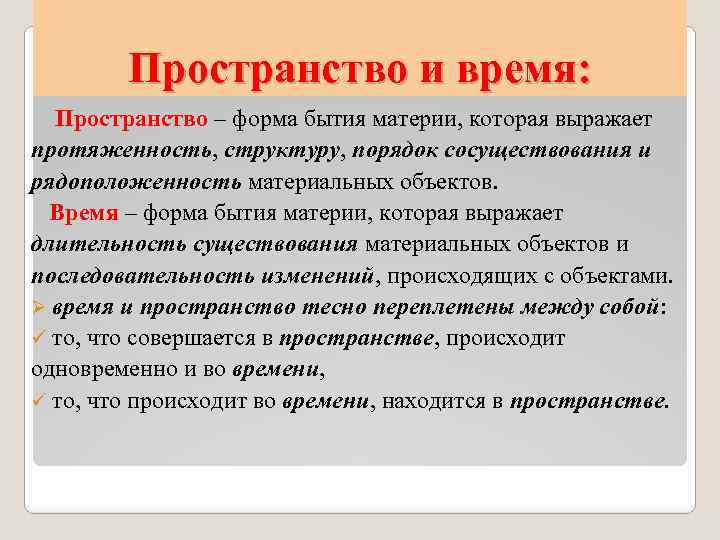 Пространство и время:

Пространство – форма бытия материи, которая выражает протяженность, структуру, порядок сосуществования и рядоположенность материальных объектов.

Время – форма бытия материи, которая выражает длительность существования материальных объектов и последовательность изменений, происходящих с объектами.

➢ время и пространство тесно переплетены между собой:

✓ то, что совершается в пространстве, происходит одновременно и во времени,

✓ то, что происходит во времени, находится в пространстве.